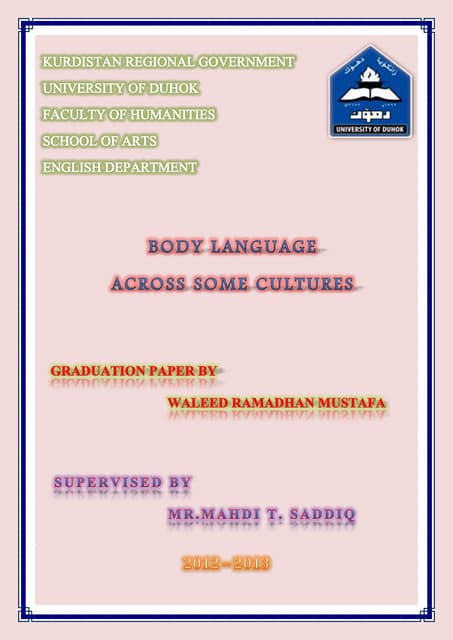 KURDISTAN REGIONAL GOVERNMENT
UNIVERSITY OF DUHOK
FACULTY OF HUMANITIES
SCHOOL OF ARTS
ENGLISH DEPARTMENT

زانكويا دهوك
دهوك
UNIVERSITY OF DUHOK

BODY LANGUAGE
ACROSS SOME CULTURES

GRADUATION PAPER BY
WALEED RAMADHAN MUSTAFA

SUPERVISED BY
MR.MAHDI T. SADDIQ

2012 - 2013